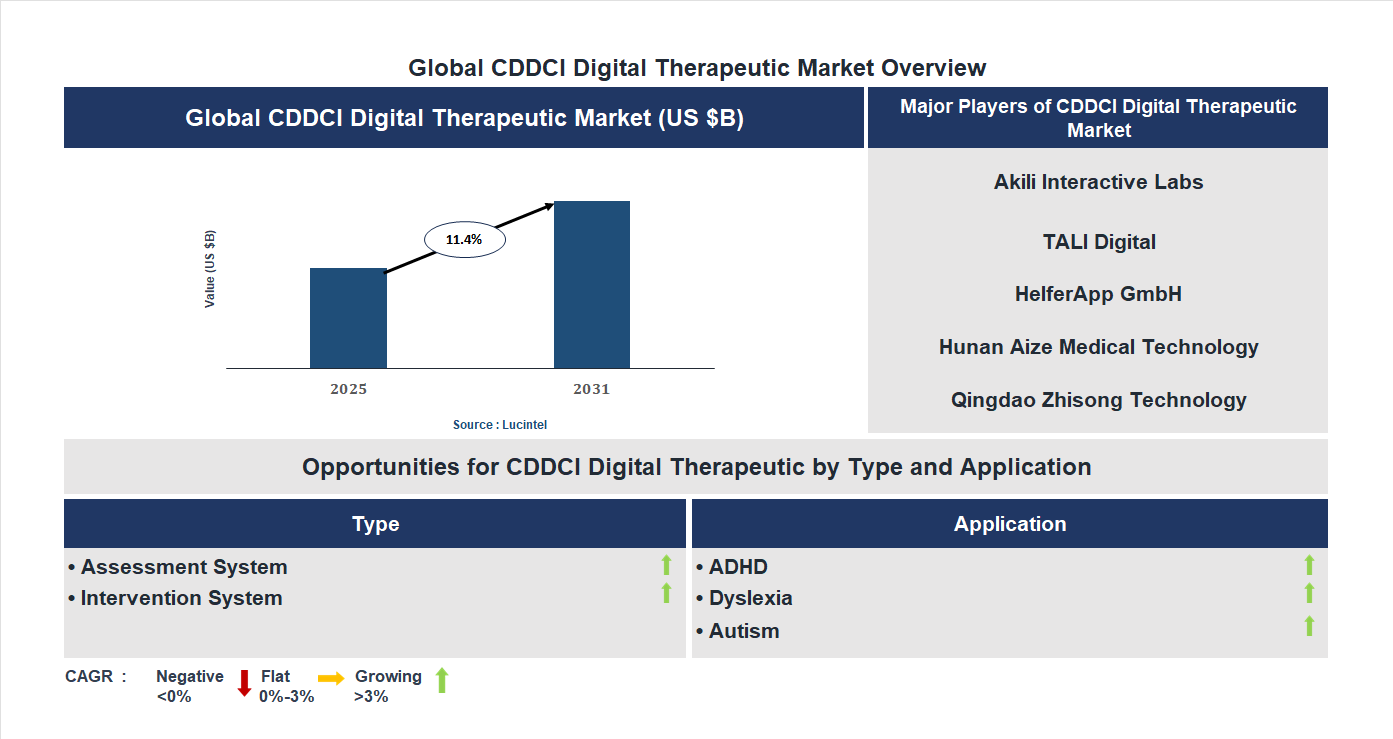 Global CDDCI Digital Therapeutic Market Overview

Global CDDCI Digital Therapeutic Market (US $B)

Value (US $B)

11.4%

2025

2031

Source : Lucintel

Major Players of CDDCI Digital Therapeutic Market

Akili Interactive Labs

TALI Digital

HelferApp GmbH

Hunan Aize Medical Technology

Qingdao Zhisong Technology

Opportunities for CDDCI Digital Therapeutic by Type and Application

Type

• Assessment System

• Intervention System

Application

• ADHD

• Dyslexia

• Autism

CAGR : Negative <0% Flat 0%-3% Growing >3%